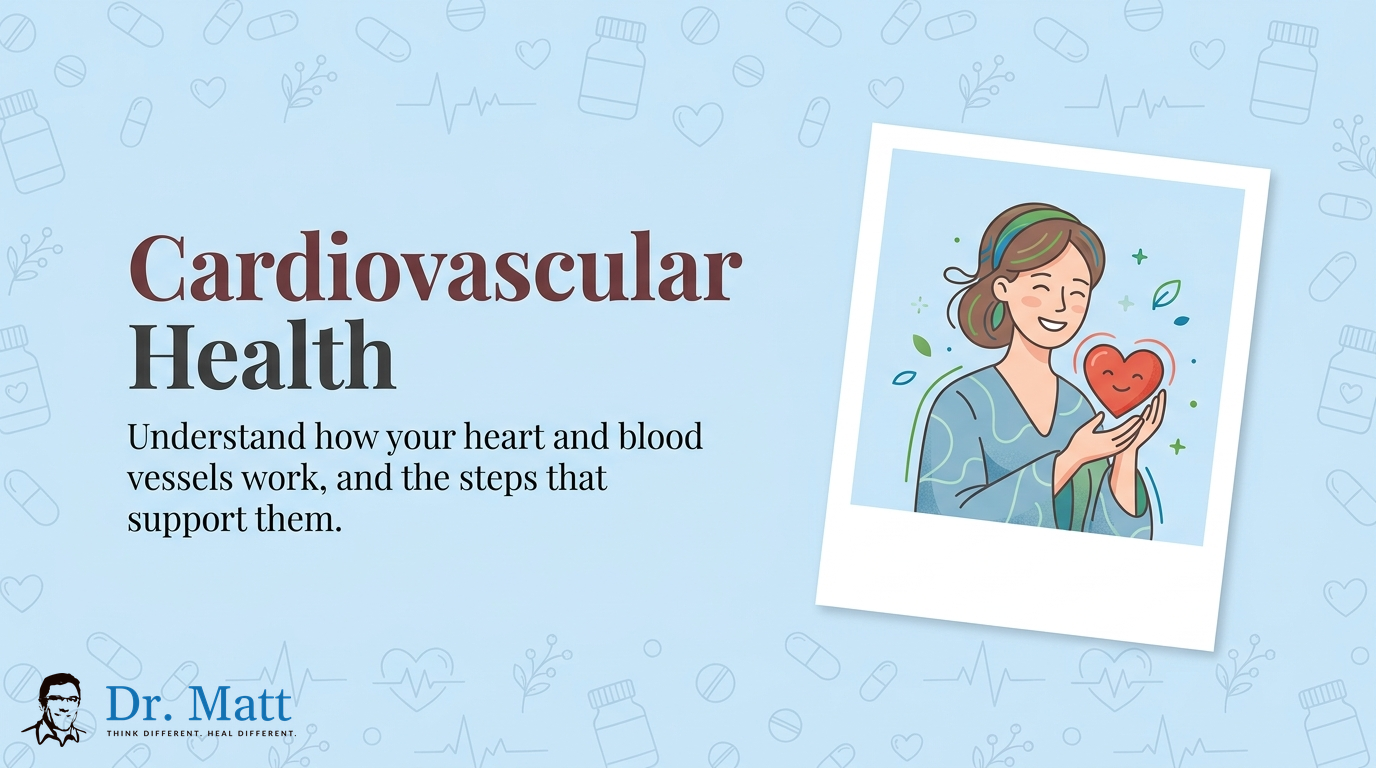 Cardiovascular Health

Understand how your heart and blood vessels work, and the steps that support them.

Dr. Matt
THINK DIFFERENT. HEAL DIFFERENT.